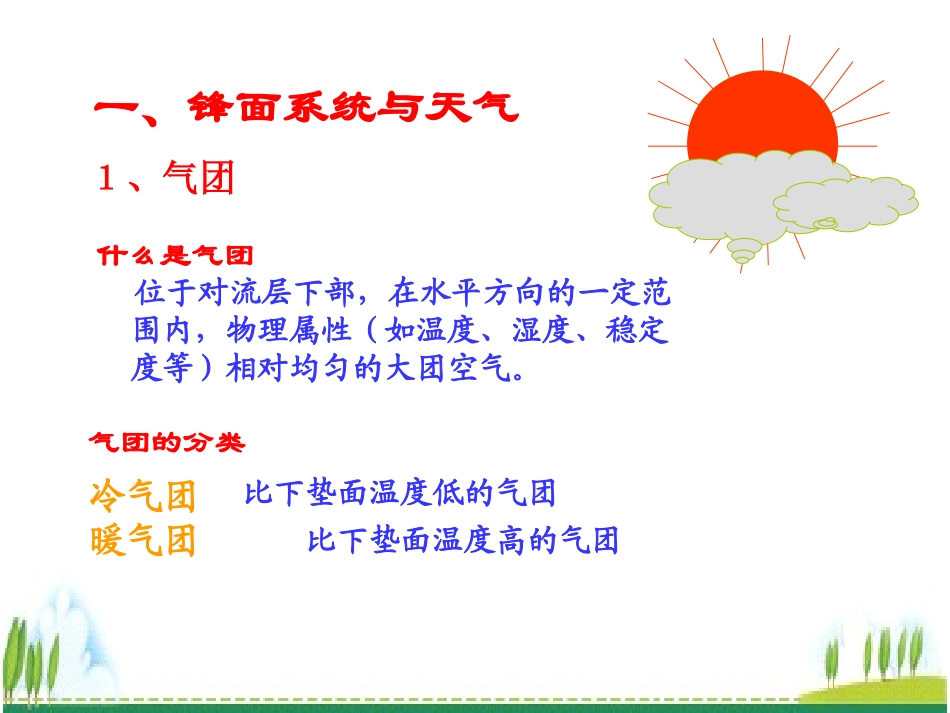 一、锋面系统与天气

1、气团

什么是气团

位于对流层下部，在水平方向的一定范围内，物理属性（如温度、湿度、稳定度等）相对均匀的大团空气。

气团的分类

冷气团　比下垫面温度低的气团

暖气团　比下垫面温度高的气团